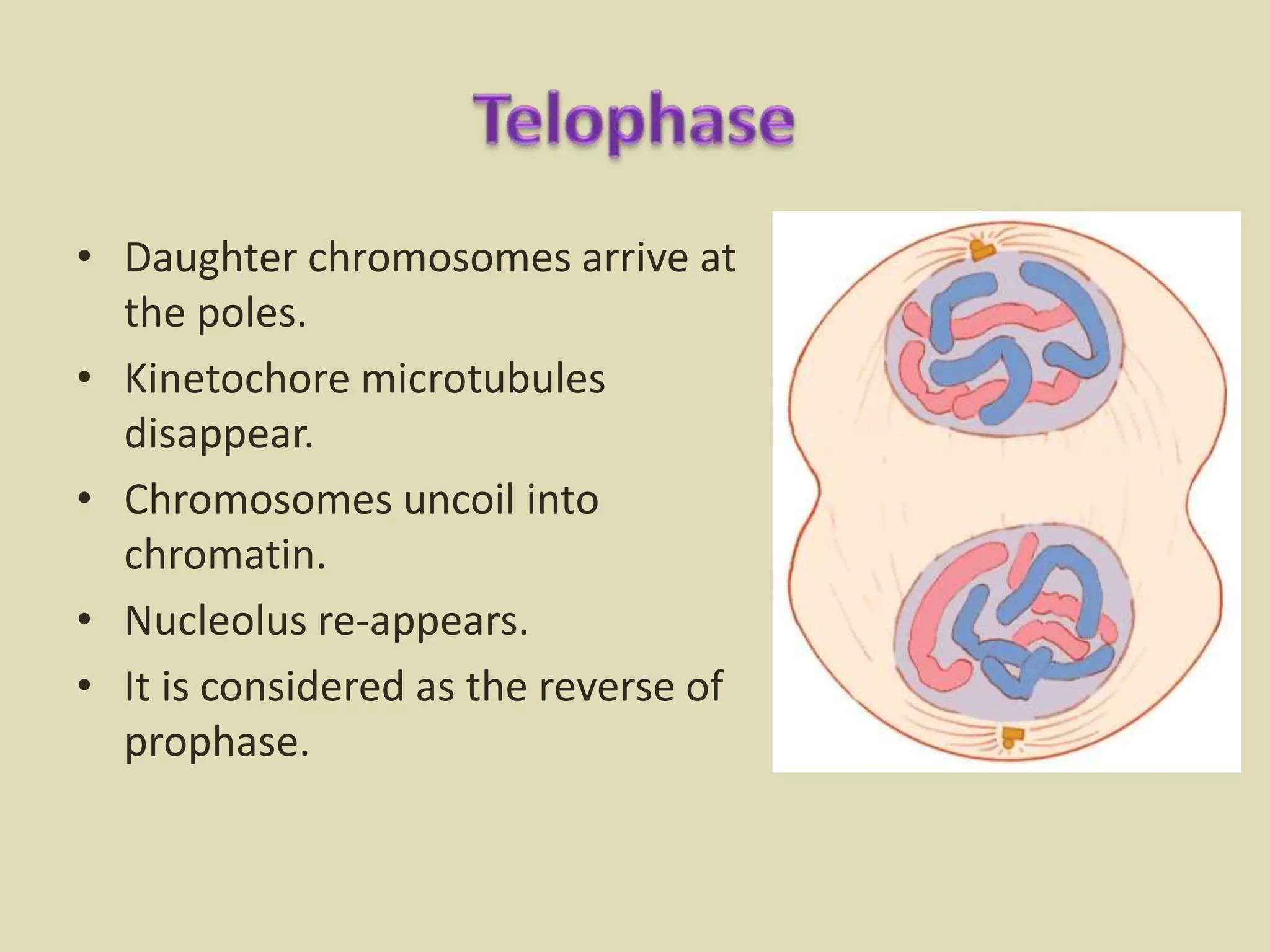 Telophase

• Daughter chromosomes arrive at the poles.
• Kinetochore microtubules disappear.
• Chromosomes uncoil into chromatin.
• Nucleolus re-appears.
• It is considered as the reverse of prophase.